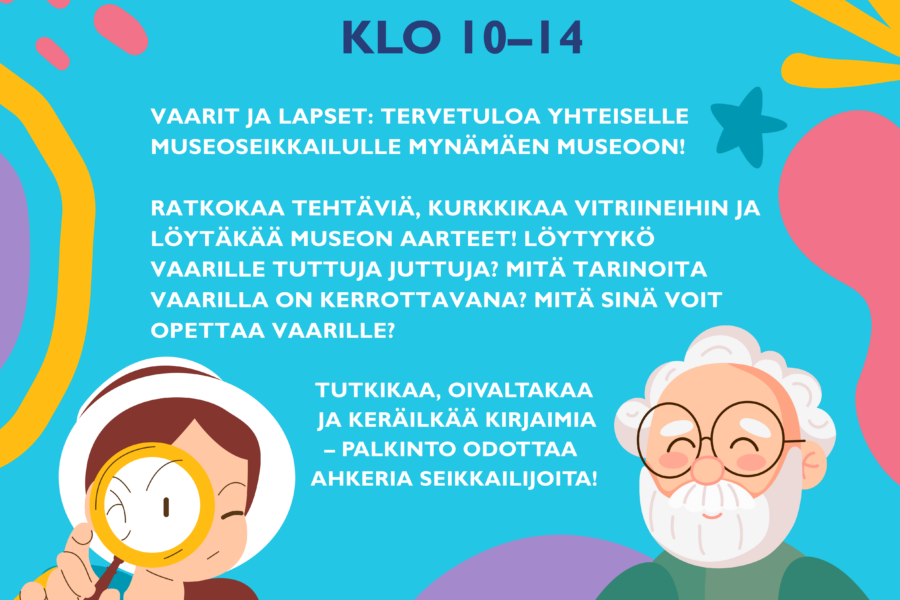 KLO 10–14

VAARIT JA LAPSET: TERVETULOA YHTEISELLE MUSEOSEIKKAILULLE MYNÄMÄEN MUSEOON!

RATKOKAA TEHTÄVIÄ, KURKKIKAA VITRIINEIHIN JA LÖYTÄKÄÄ MUSEON AARTEET! LÖYTYYKÖ VAARILLE TUTTUJA JUTTUJA? MITÄ TARINOITA VAARILLA ON KERROTTAVANA? MITÄ SINÄ VOIT OPETTAA VAARILLE?

TUTKIKAA, OIVALTAKAA JA KERÄILKÄÄ KIRJAIMIA – PALKINTO ODOTTAA AHKERIA SEIKKAILIJOITA!